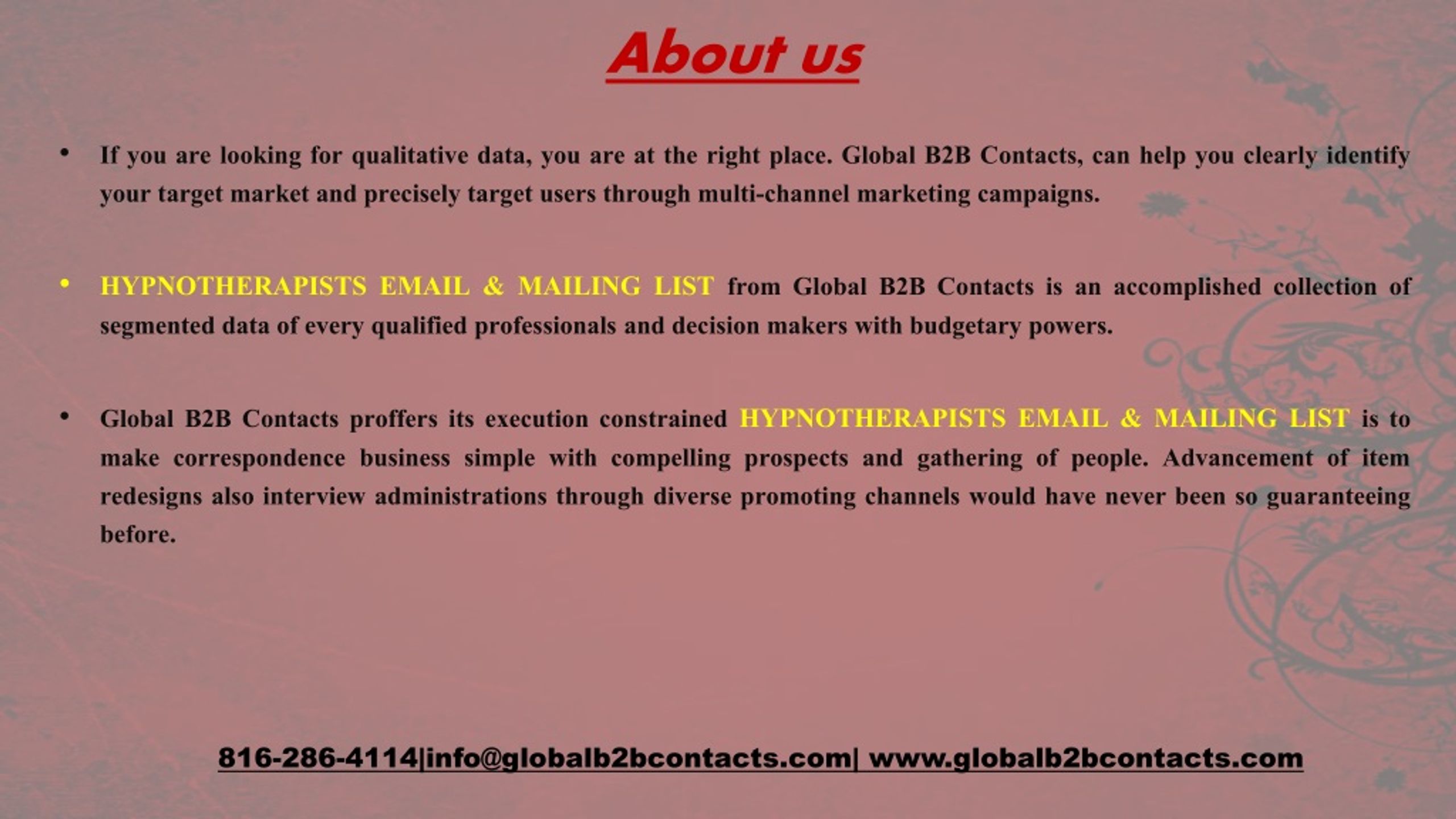 About us

• If you are looking for qualitative data, you are at the right place. Global B2B Contacts, can help you clearly identify your target market and precisely target users through multi-channel marketing campaigns.

• HYPNOTHERAPISTS EMAIL & MAILING LIST from Global B2B Contacts is an accomplished collection of segmented data of every qualified professionals and decision makers with budgetary powers.

• Global B2B Contacts proffers its execution constrained HYPNOTHERAPISTS EMAIL & MAILING LIST is to make correspondence business simple with compelling prospects and gathering of people. Advancement of item redesigns also interview administrations through diverse promoting channels would have never been so guaranteeing before.

816-286-4114|info@globalb2bcontacts.com| www.globalb2bcontacts.com